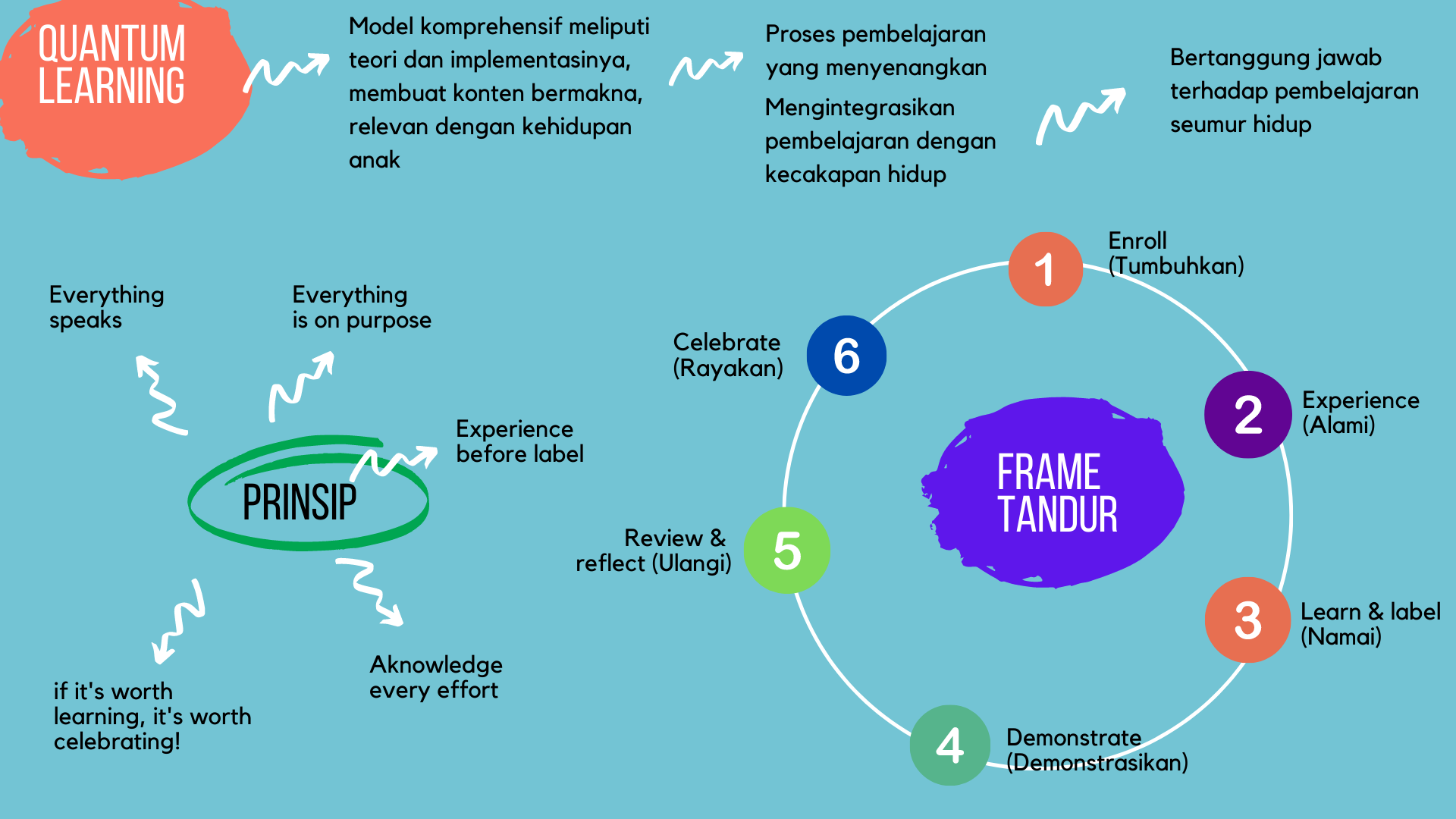 QUANTUM LEARNING

Model komprehensif meliputi teori dan implementasinya, membuat konten bermakna, relevan dengan kehidupan anak

Proses pembelajaran yang menyenangkan

Mengintegrasikan pembelajaran dengan kecakapan hidup

Bertanggung jawab terhadap pembelajaran seumur hidup

Everything speaks

Everything is on purpose

Experience before label

PRINSIP

if it's worth learning, it's worth celebrating!

Aknowledge every effort

FRAME TANDUR

1 Enroll (Tumbuhkan)

2 Experience (Alami)

3 Learn & label (Namai)

4 Demonstrate (Demonstrasikan)

5 Review & reflect (Ulangi)

6 Celebrate (Rayakan)